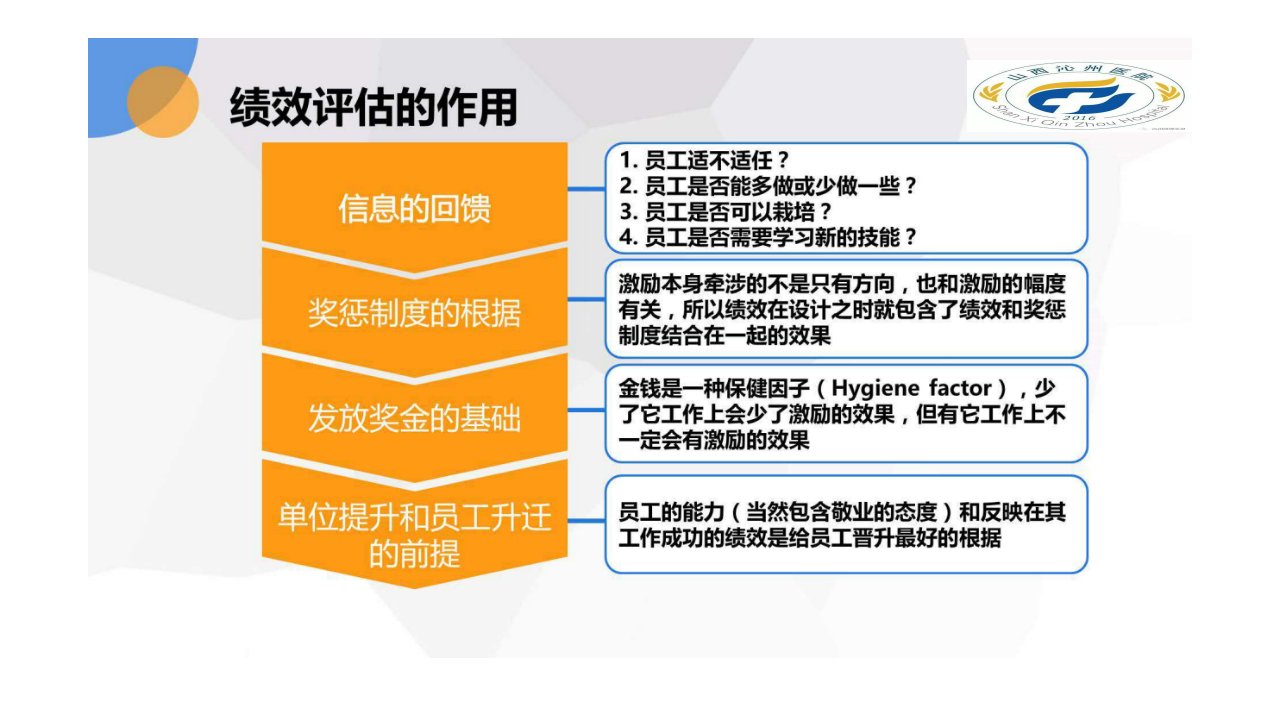 绩效评估的作用

山西沁州医院
2016
Shan Xi Qin Zhou Hospital

信息的回馈

1. 员工适不适任？
2. 员工是否能多做或少做一些？
3. 员工是否可以栽培？
4. 员工是否需要学习新的技能？

奖惩制度的根据

激励本身牵涉的不是只有方向，也和激励的幅度有关，所以绩效在设计之时就包含了绩效和奖惩制度结合在一起的效果

发放奖金的基础

金钱是一种保健因子（Hygiene factor），少了它工作上会少了激励的效果，但有它工作上不一定会有激励的效果

单位提升和员工升迁的前提

员工的能力（当然包含敬业的态度）和反映在其工作成功的绩效是给员工晋升最好的根据